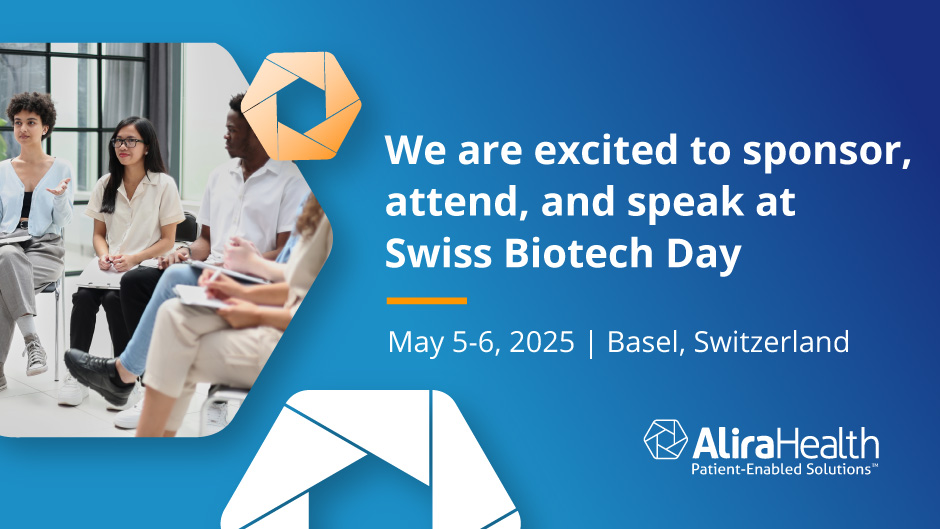 We are excited to sponsor, attend, and speak at Swiss Biotech Day

May 5-6, 2025 | Basel, Switzerland

AliraHealth
Patient-Enabled Solutions™